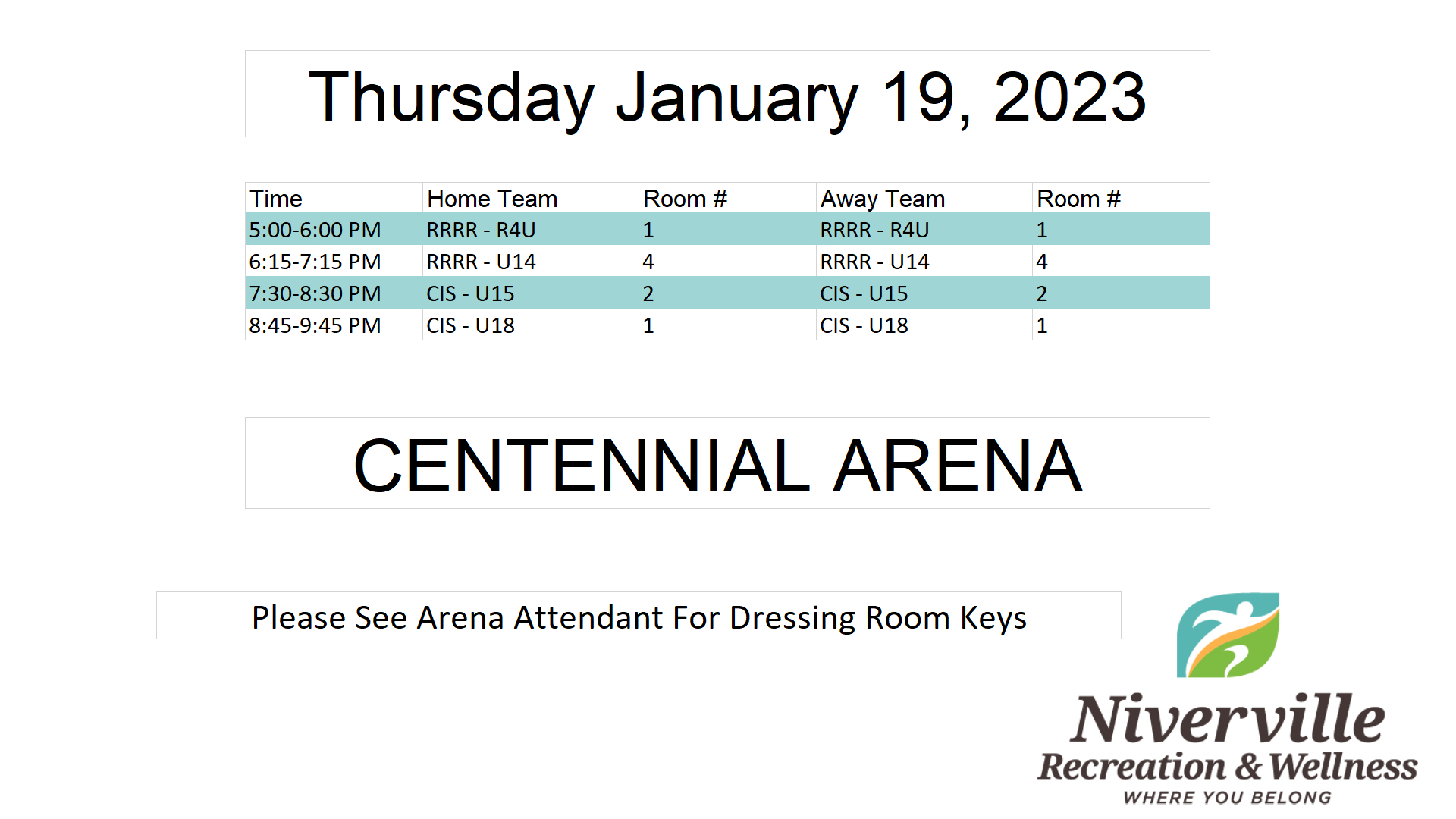 Thursday January 19, 2023

| Time | Home Team | Room # | Away Team | Room # |
|---|---|---|---|---|
| 5:00-6:00 PM | RRRR - R4U | 1 | RRRR - R4U | 1 |
| 6:15-7:15 PM | RRRR - U14 | 4 | RRRR - U14 | 4 |
| 7:30-8:30 PM | CIS - U15 | 2 | CIS - U15 | 2 |
| 8:45-9:45 PM | CIS - U18 | 1 | CIS - U18 | 1 |

CENTENNIAL ARENA

Please See Arena Attendant For Dressing Room Keys

Niverville
Recreation & Wellness
WHERE YOU BELONG